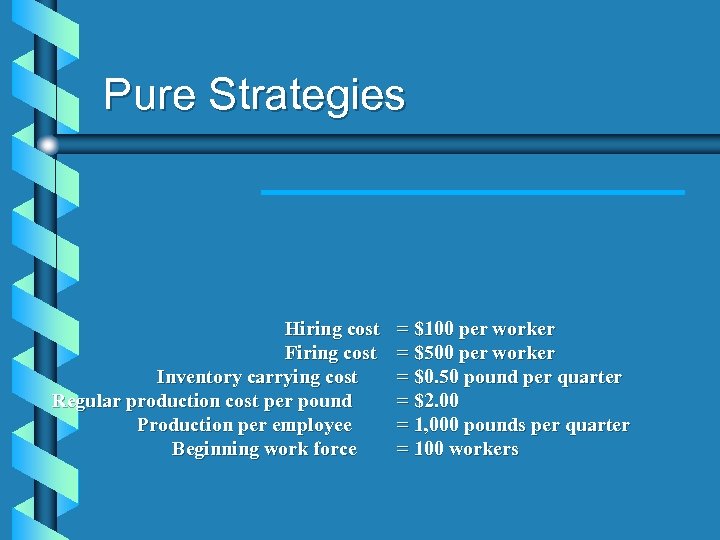 Pure Strategies

Hiring cost = \$100 per worker
Firing cost = \$500 per worker
Inventory carrying cost = \$0.50 pound per quarter
Regular production cost per pound = \$2.00
Production per employee = 1,000 pounds per quarter
Beginning work force = 100 workers